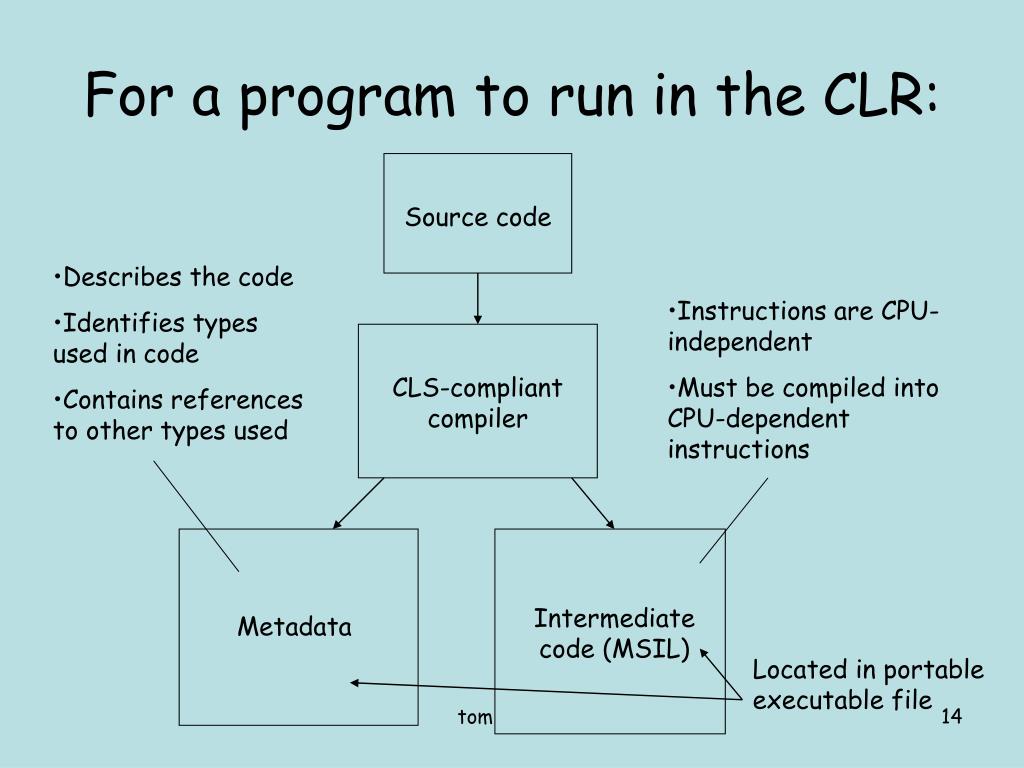 For a program to run in the CLR:

Source code

•Describes the code

•Identifies types used in code

•Contains references to other types used

CLS-compliant compiler

•Instructions are CPU-independent

•Must be compiled into CPU-dependent instructions

Metadata

Intermediate code (MSIL)

Located in portable executable file

tom

14